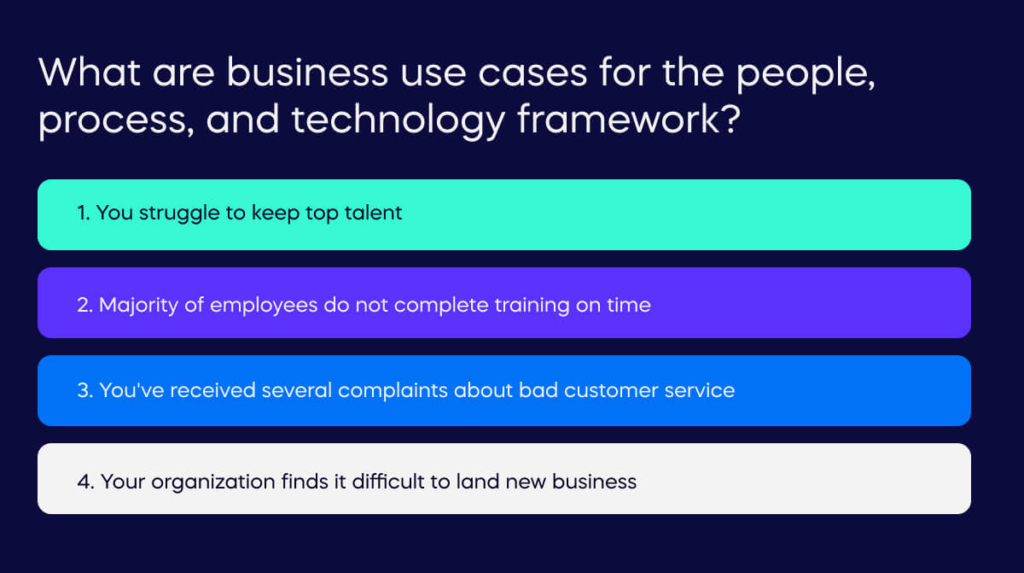 What are business use cases for the people, process, and technology framework?

1. You struggle to keep top talent

2. Majority of employees do not complete training on time

3. You've received several complaints about bad customer service

4. Your organization finds it difficult to land new business